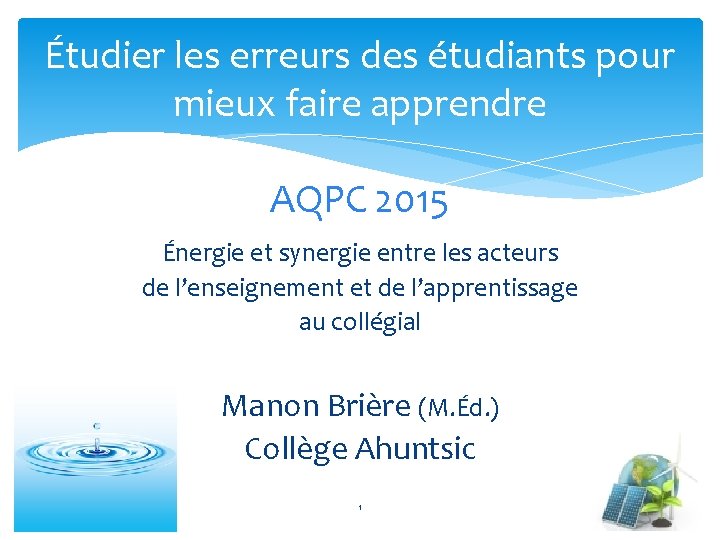 Étudier les erreurs des étudiants pour mieux faire apprendre

AQPC 2015

Énergie et synergie entre les acteurs de l'enseignement et de l'apprentissage au collégial

Manon Brière (M.Éd.)
Collège Ahuntsic

1